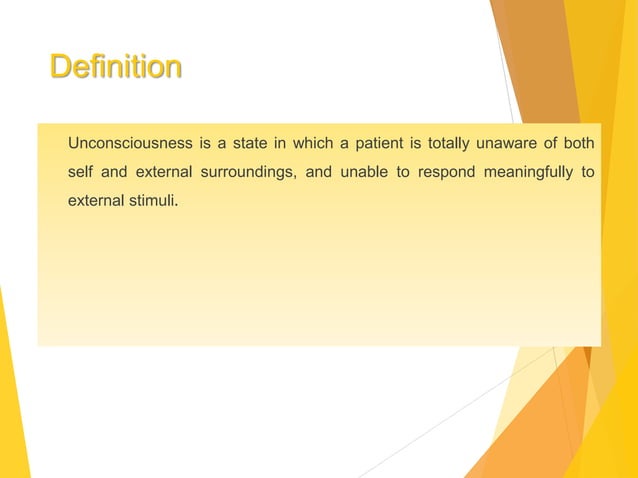 Definition

Unconsciousness is a state in which a patient is totally unaware of both self and external surroundings, and unable to respond meaningfully to external stimuli.